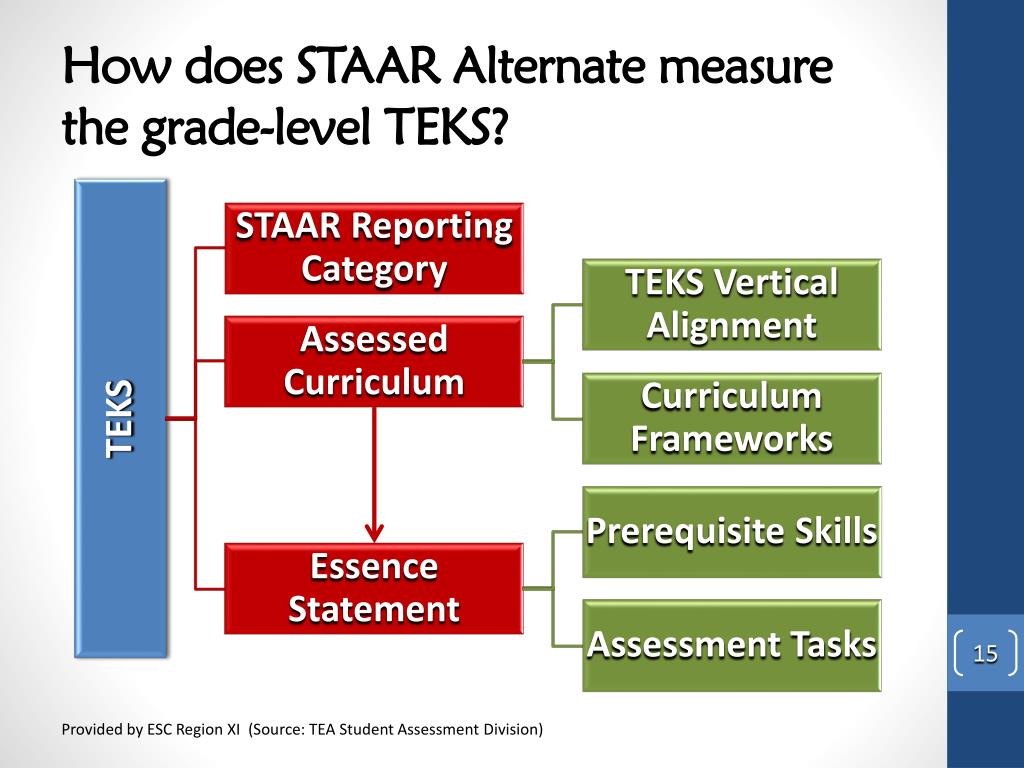 How does STAAR Alternate measure the grade-level TEKS?

TEKS

STAAR Reporting Category

Assessed Curriculum

Essence Statement

TEKS Vertical Alignment

Curriculum Frameworks

Prerequisite Skills

Assessment Tasks

15

Provided by ESC Region XI (Source: TEA Student Assessment Division)